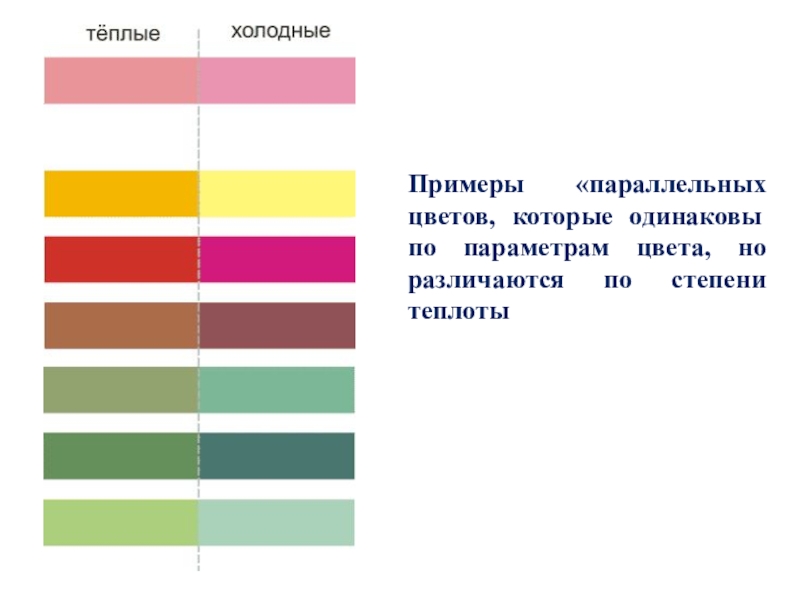 тёплые

холодные

Примеры «параллельных цветов, которые одинаковы по параметрам цвета, но различаются по степени теплоты